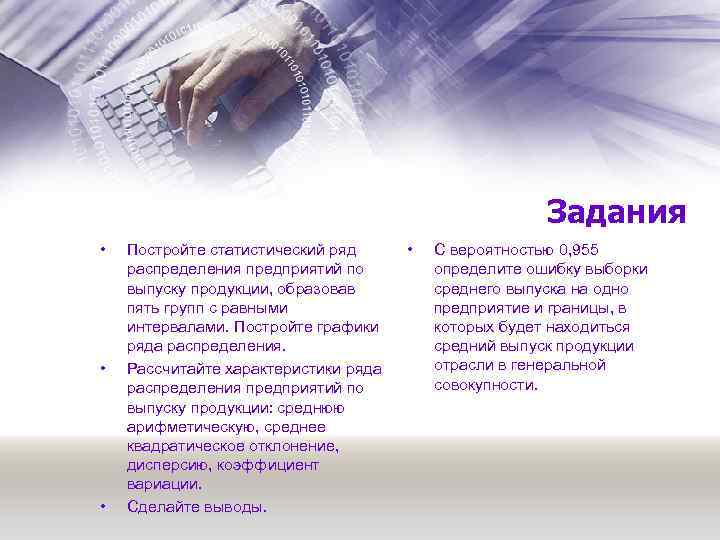 Задания

• Постройте статистический ряд распределения предприятий по выпуску продукции, образовав пять групп с равными интервалами. Постройте графики ряда распределения.
• Рассчитайте характеристики ряда распределения предприятий по выпуску продукции: среднюю арифметическую, среднее квадратическое отклонение, дисперсию, коэффициент вариации.
• Сделайте выводы.

• С вероятностью 0,955 определите ошибку выборки среднего выпуска на одно предприятие и границы, в которых будет находиться средний выпуск продукции отрасли в генеральной совокупности.